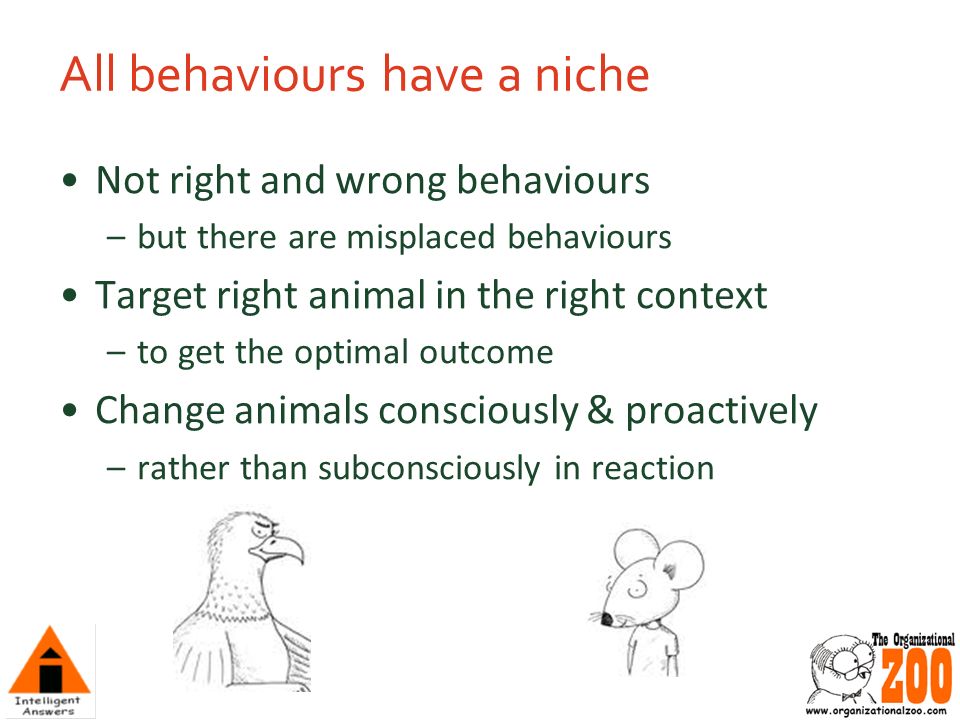 All behaviours have a niche

• Not right and wrong behaviours
– but there are misplaced behaviours
• Target right animal in the right context
– to get the optimal outcome
• Change animals consciously & proactively
– rather than subconsciously in reaction

Intelligent Answers

The Organizational ZOO
www.organizationalzoo.com